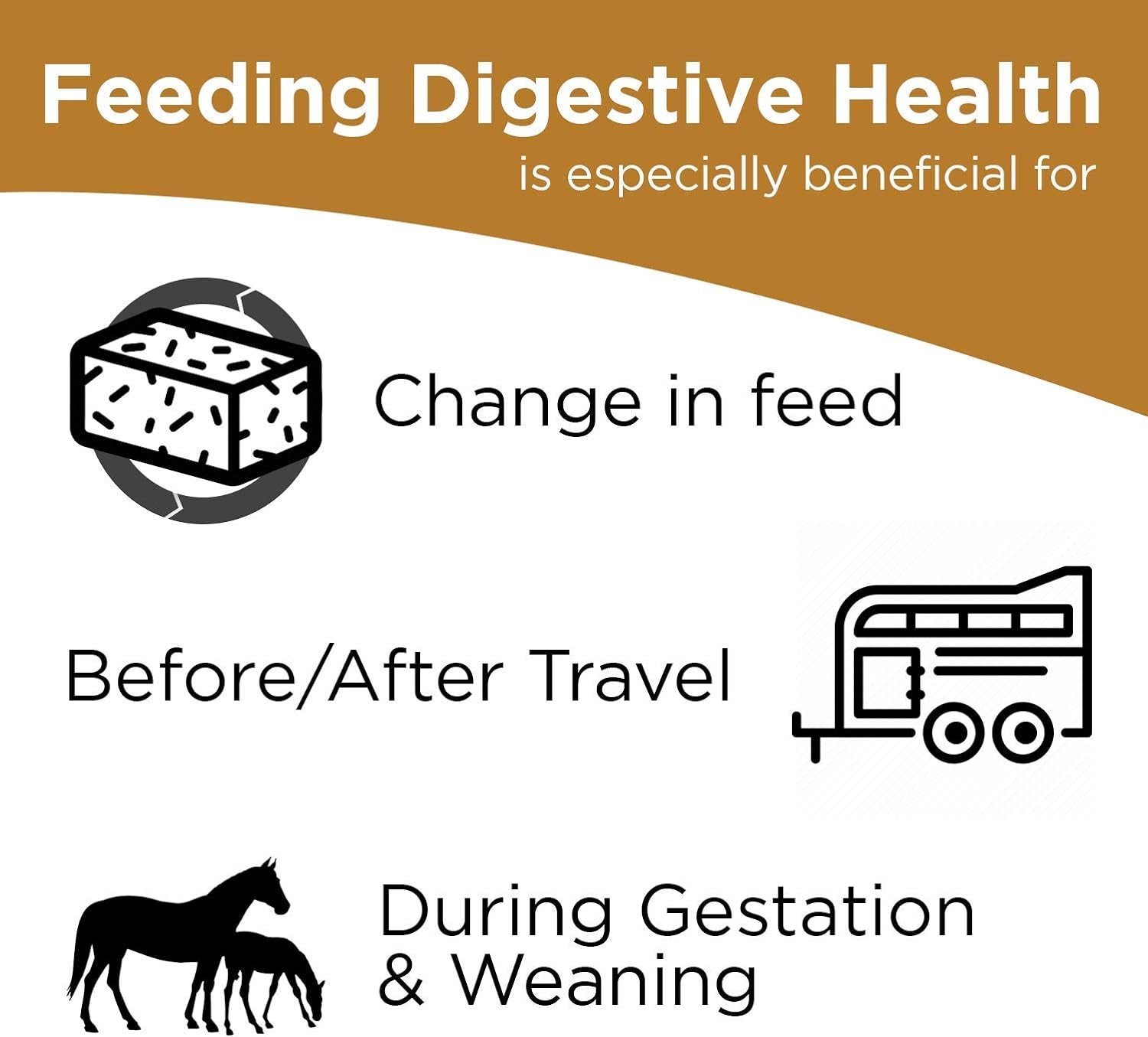 Feeding Digestive Health
is especially beneficial for

Change in feed

Before/After Travel

During Gestation & Weaning